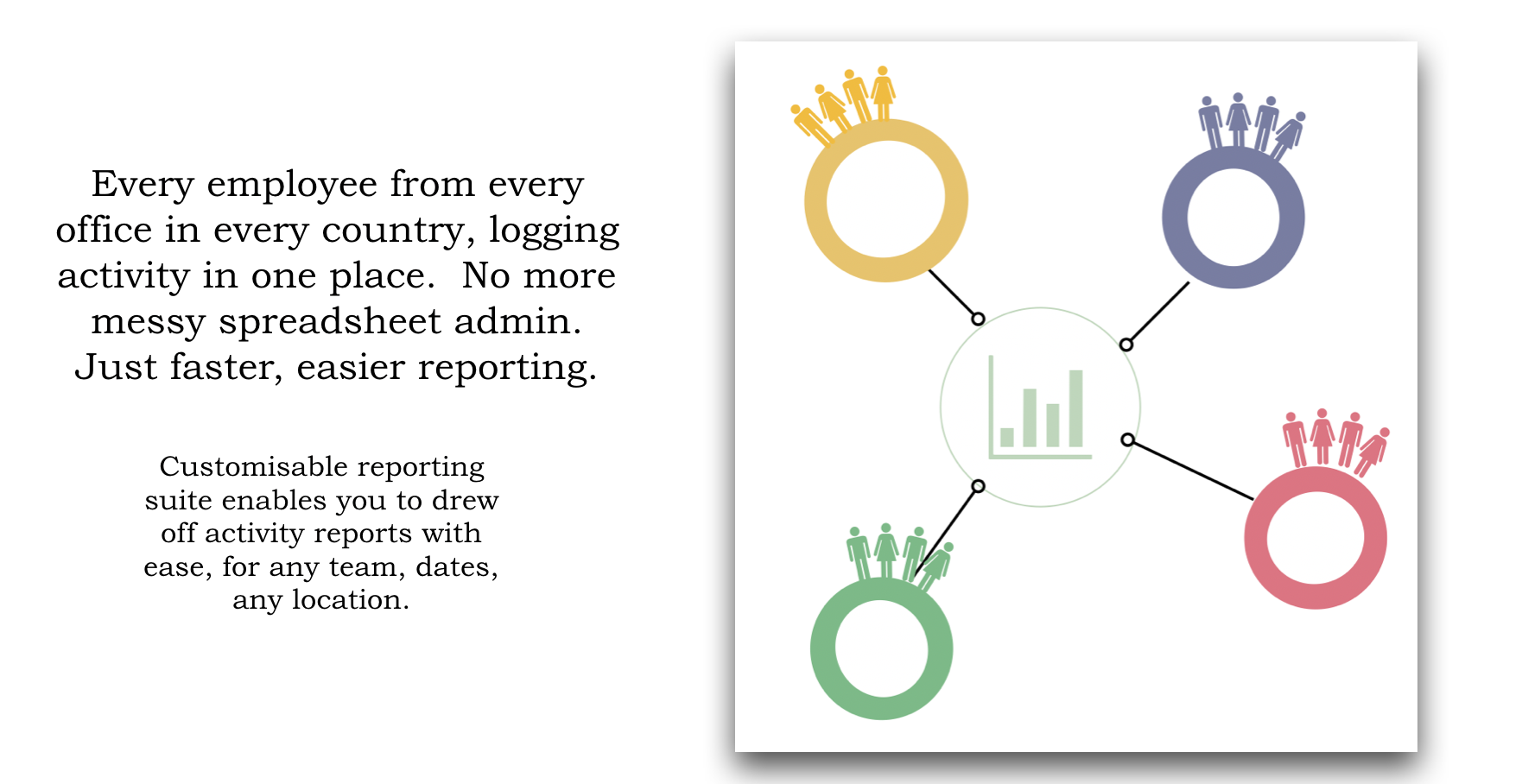 Every employee from every office in every country, logging activity in one place.  No more messy spreadsheet admin. Just faster, easier reporting.

Customisable reporting suite enables you to drew off activity reports with ease, for any team, dates, any location.